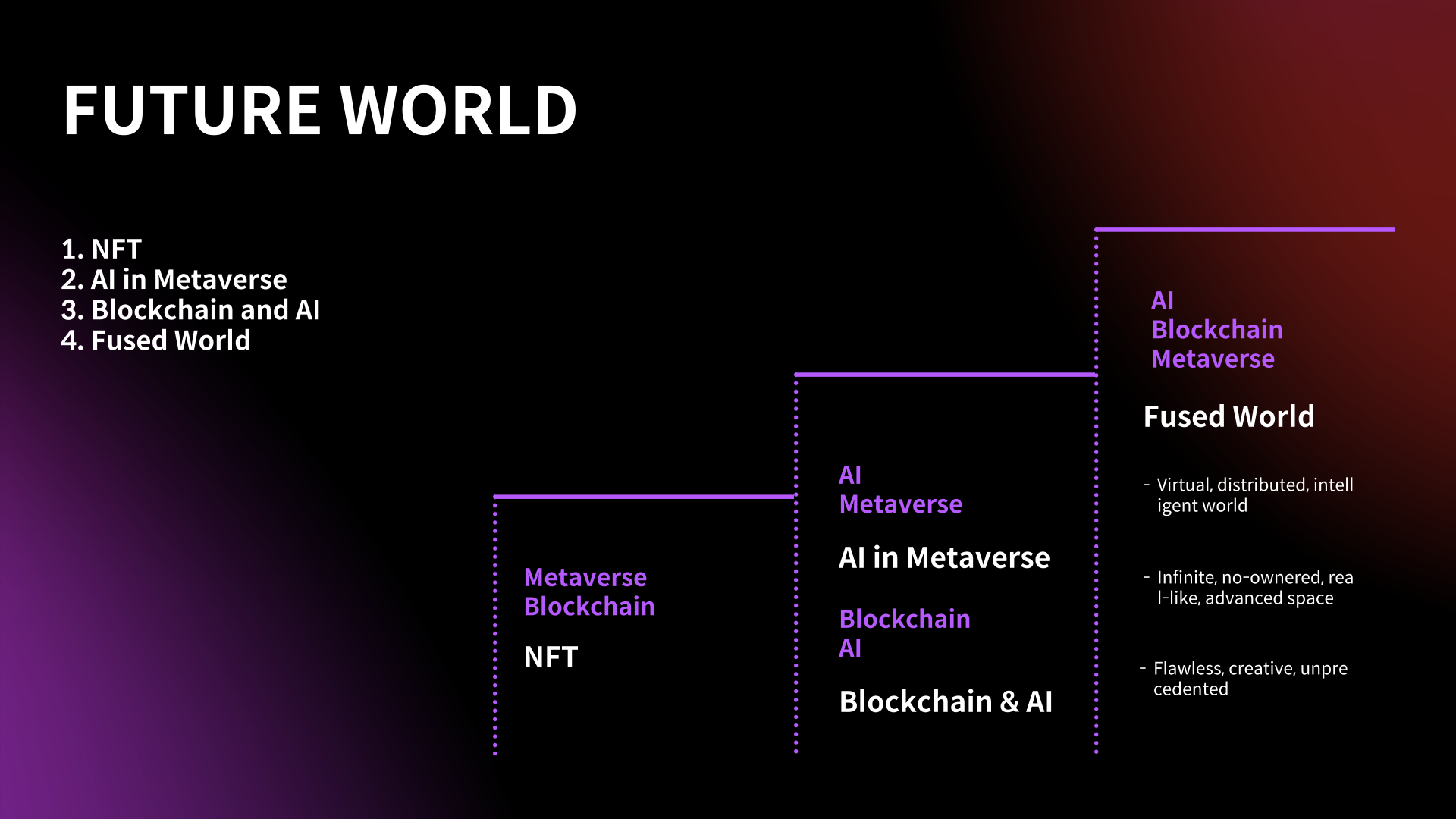 FUTURE WORLD

1. NFT
2. AI in Metaverse
3. Blockchain and AI
4. Fused World

Metaverse
Blockchain

NFT

AI
Metaverse

AI in Metaverse

Blockchain
AI

Blockchain & AI

AI
Blockchain
Metaverse

Fused World

- Virtual, distributed, intelligent world

- Infinite, no-owned, real-like, advanced space

- Flawless, creative, unprecedented